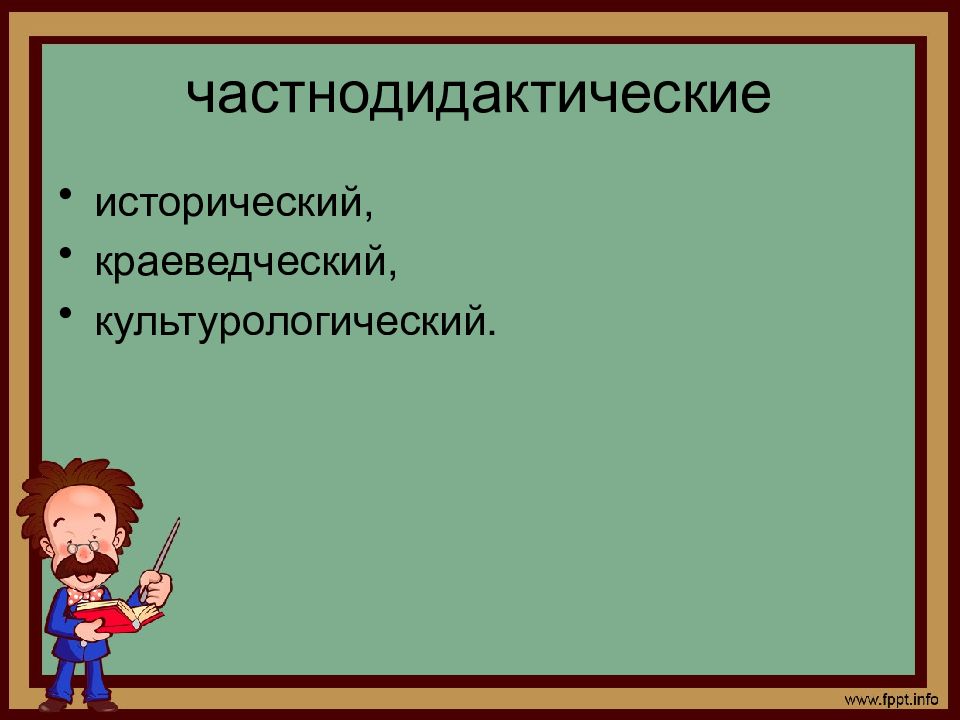 частнодидактические

• исторический,
• краеведческий,
• культурологический.

www.fppt.info